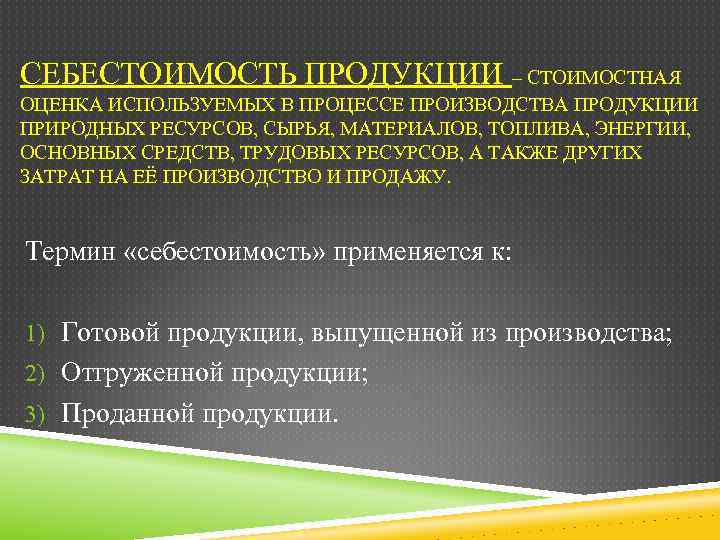 СЕБЕСТОИМОСТЬ ПРОДУКЦИИ – СТОИМОСТНАЯ ОЦЕНКА ИСПОЛЬЗУЕМЫХ В ПРОЦЕССЕ ПРОИЗВОДСТВА ПРОДУКЦИИ ПРИРОДНЫХ РЕСУРСОВ, СЫРЬЯ, МАТЕРИАЛОВ, ТОПЛИВА, ЭНЕРГИИ, ОСНОВНЫХ СРЕДСТВ, ТРУДОВЫХ РЕСУРСОВ, А ТАКЖЕ ДРУГИХ ЗАТРАТ НА ЕЁ ПРОИЗВОДСТВО И ПРОДАЖУ.

Термин «себестоимость» применяется к:

1) Готовой продукции, выпущенной из производства;
2) Отгруженной продукции;
3) Проданной продукции.